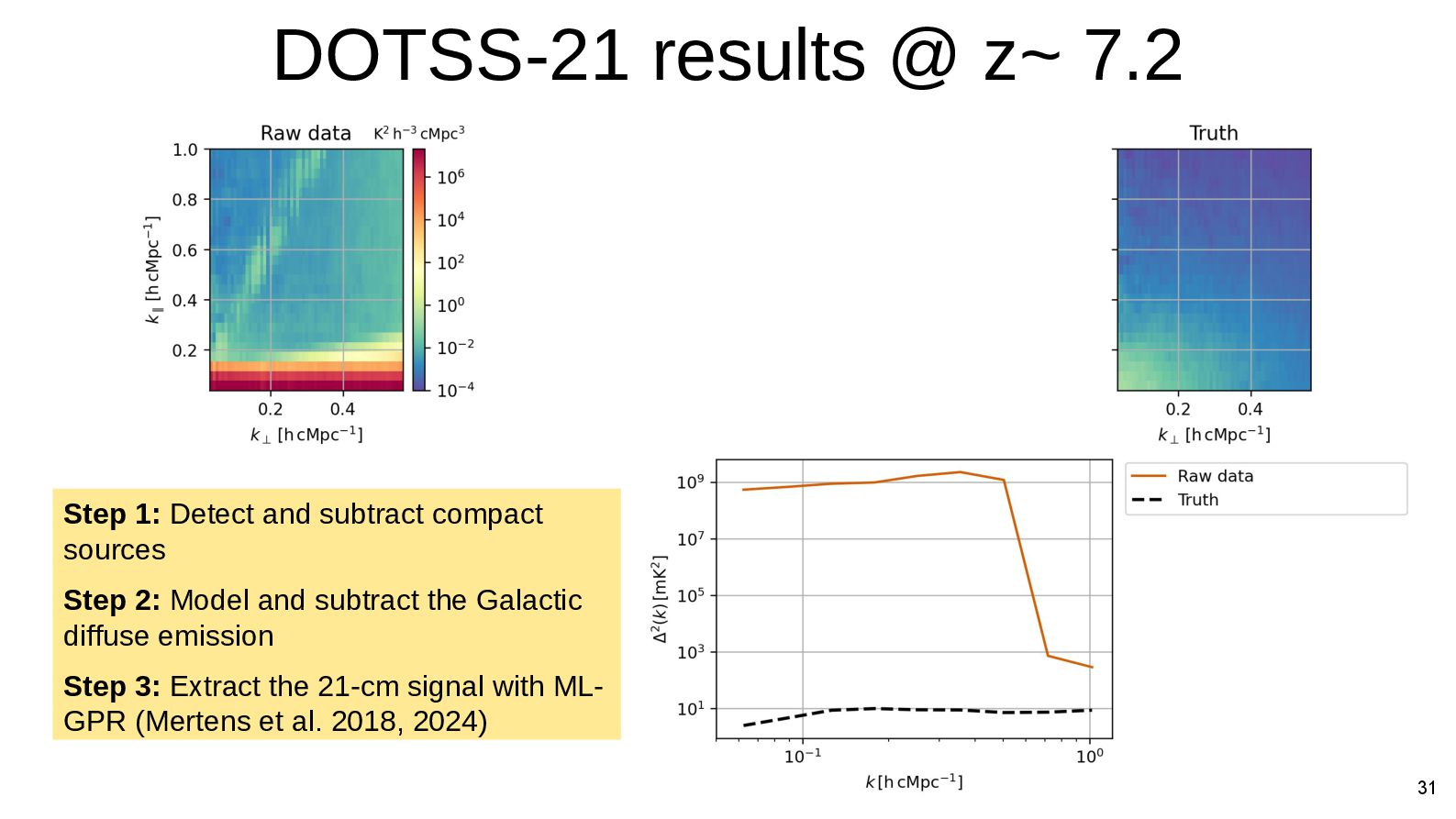 DOTSS-21 results @ z~ 7.2

Raw data

$K^2\,h^{-3}\,cMpc^3$

1.0

0.8

0.6

0.4

0.2

$k_\parallel\,[h\,cMpc^{-1}]$

0.2

0.4

$k_\perp\,[h\,cMpc^{-1}]$

$10^6$

$10^4$

$10^2$

$10^0$

$10^{-2}$

$10^{-4}$

Truth

0.2

0.4

$k_\perp\,[h\,cMpc^{-1}]$

**Step 1:** Detect and subtract compact sources

**Step 2:** Model and subtract the Galactic diffuse emission

**Step 3:** Extract the 21-cm signal with ML-GPR (Mertens et al. 2018, 2024)

$10^9$

$10^7$

$10^5$

$10^3$

$10^1$

$\Delta^2(k)\,[mK^2]$

$10^{-1}$

$10^0$

$k\,[h\,cMpc^{-1}]$

Raw data

Truth

31